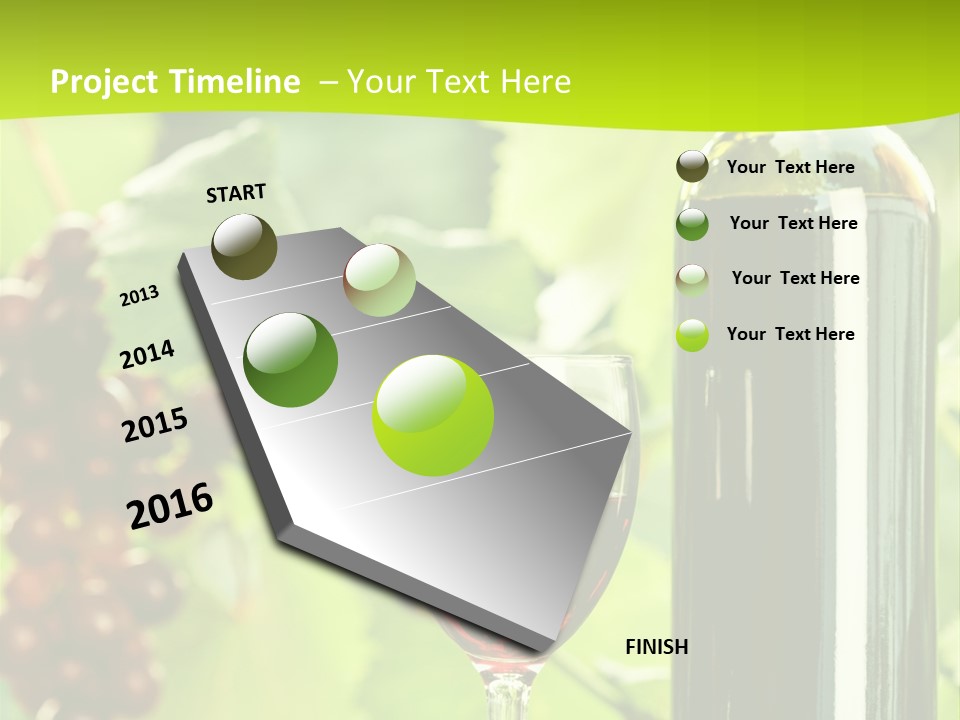 Project Timeline – Your Text Here

START

2013

2014

2015

2016

FINISH

Your Text Here

Your Text Here

Your Text Here

Your Text Here